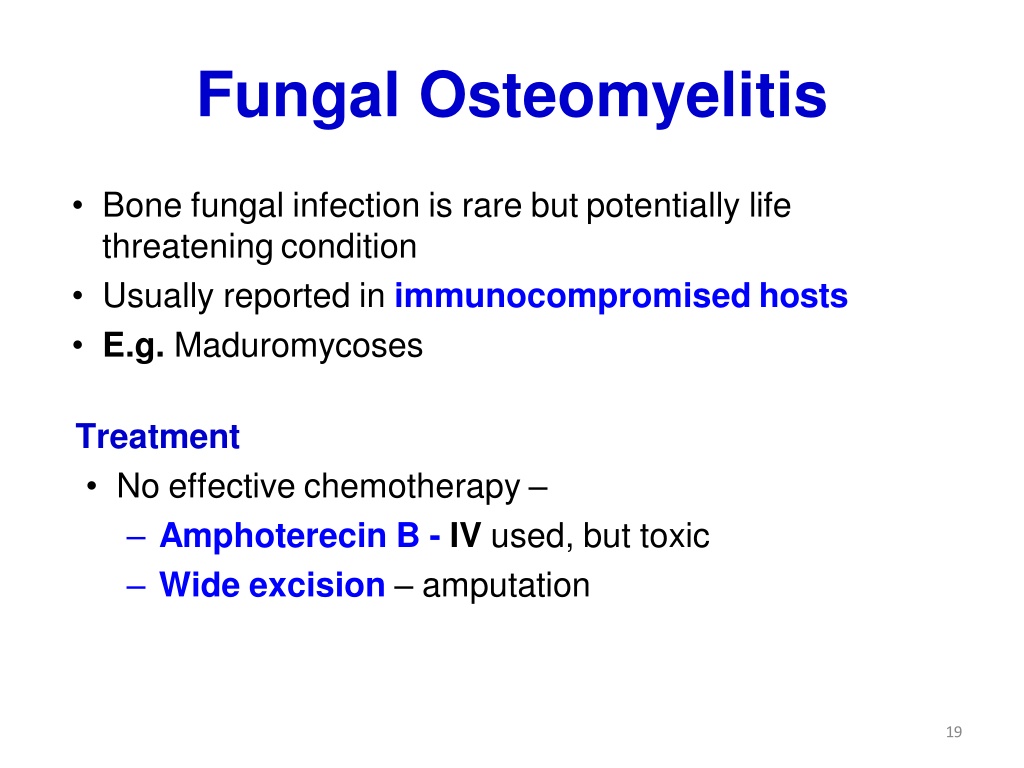 Fungal Osteomyelitis

• Bone fungal infection is rare but potentially life threatening condition
• Usually reported in immunocompromised hosts
• E.g. Maduromycoses

Treatment
• No effective chemotherapy –
– Amphoterecin B - IV used, but toxic
– Wide excision – amputation

19